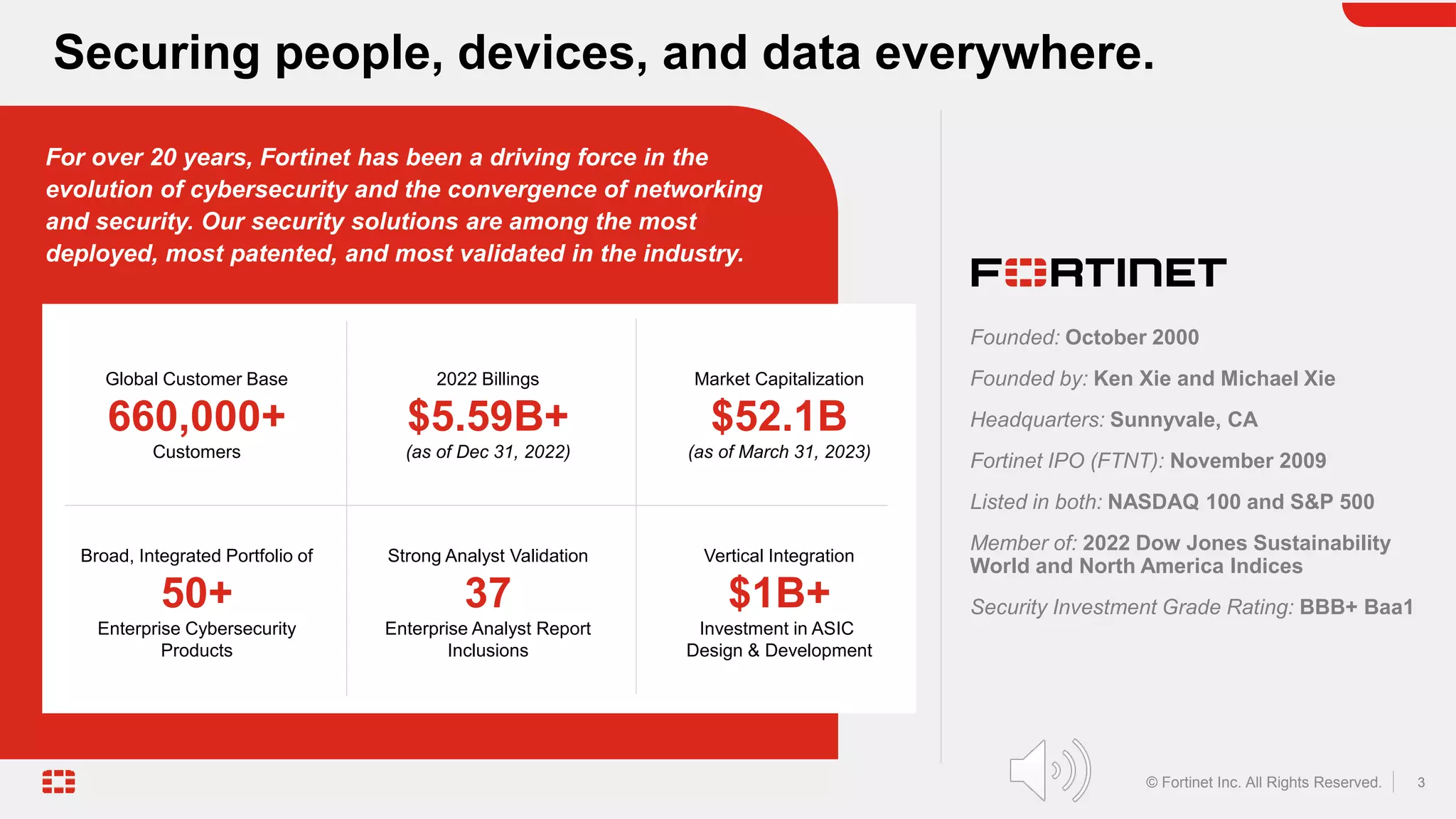 Securing people, devices, and data everywhere.

For over 20 years, Fortinet has been a driving force in the evolution of cybersecurity and the convergence of networking and security. Our security solutions are among the most deployed, most patented, and most validated in the industry.

Global Customer Base
660,000+
Customers

2022 Billings
$5.59B+
(as of Dec 31, 2022)

Market Capitalization
$52.1B
(as of March 31, 2023)

Broad, Integrated Portfolio of
50+
Enterprise Cybersecurity Products

Strong Analyst Validation
37
Enterprise Analyst Report Inclusions

Vertical Integration
$1B+
Investment in ASIC Design & Development

FORTINET

Founded: October 2000

Founded by: Ken Xie and Michael Xie

Headquarters: Sunnyvale, CA

Fortinet IPO (FTNT): November 2009

Listed in both: NASDAQ 100 and S&P 500

Member of: 2022 Dow Jones Sustainability World and North America Indices

Security Investment Grade Rating: BBB+ Baa1

© Fortinet Inc. All Rights Reserved. 3